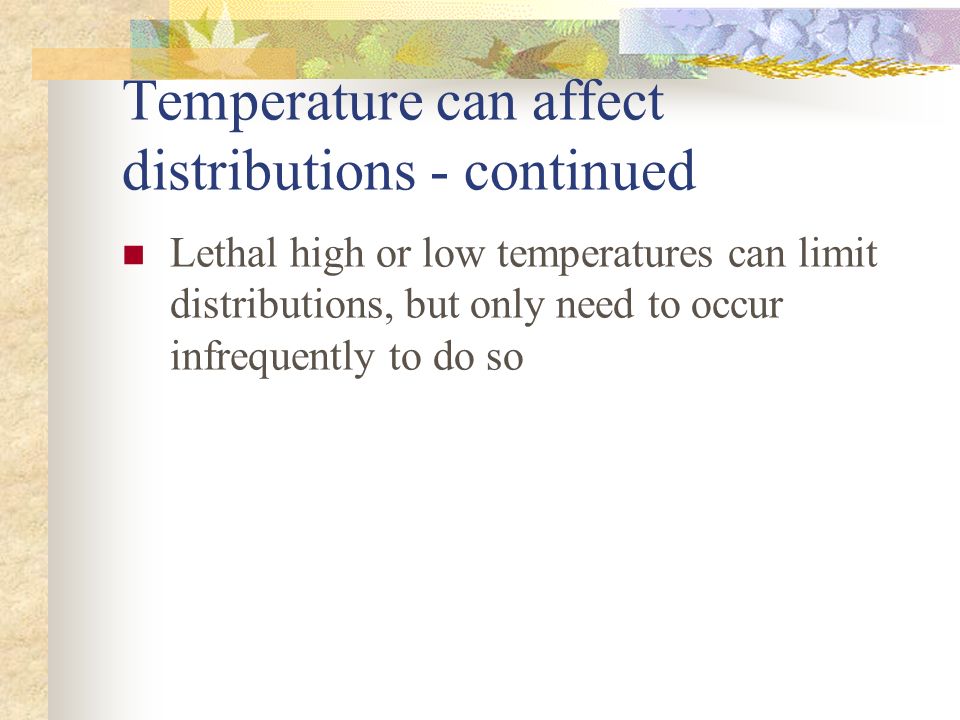 Temperature can affect distributions - continued

Lethal high or low temperatures can limit distributions, but only need to occur infrequently to do so